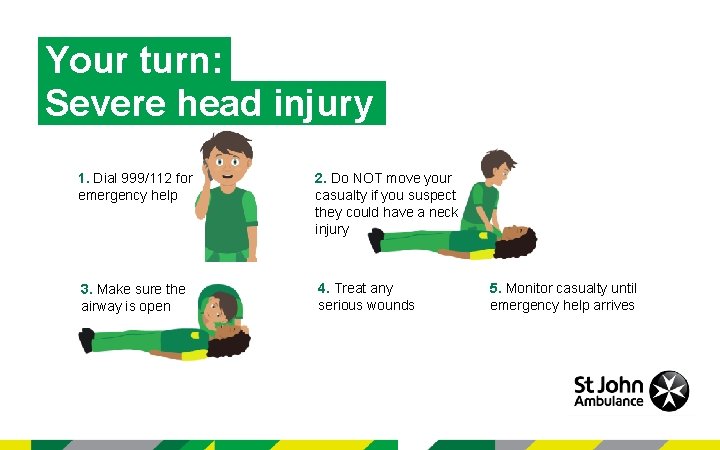 Your turn:
Severe head injury

1. Dial 999/112 for emergency help

2. Do NOT move your casualty if you suspect they could have a neck injury

3. Make sure the airway is open

4. Treat any serious wounds

5. Monitor casualty until emergency help arrives

St John Ambulance